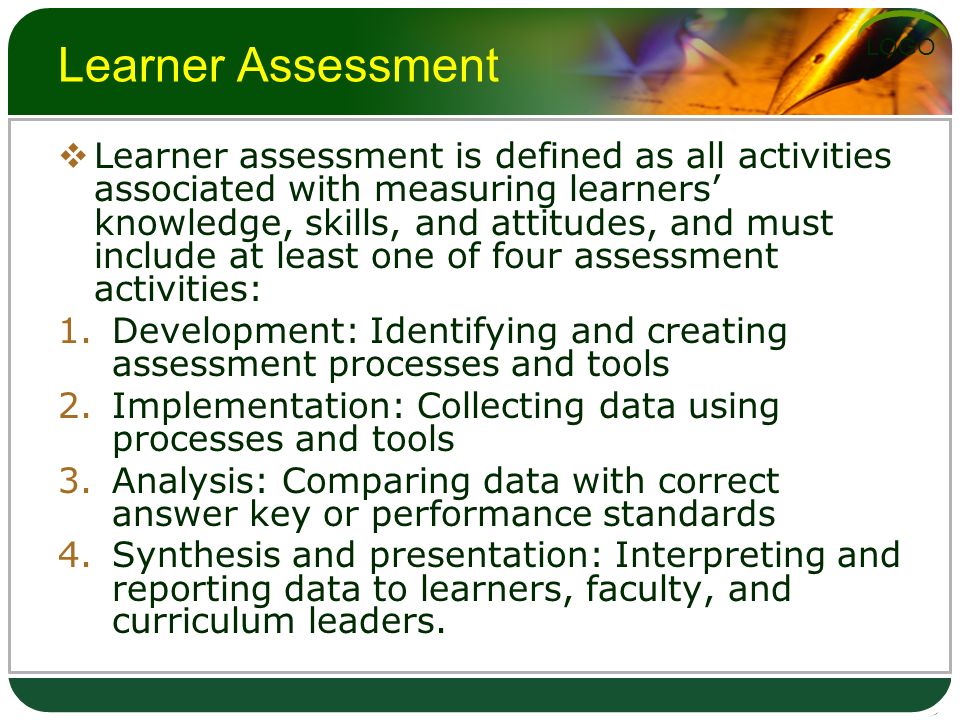 Learner Assessment

LOGO

❖ Learner assessment is defined as all activities associated with measuring learners' knowledge, skills, and attitudes, and must include at least one of four assessment activities:

1. Development: Identifying and creating assessment processes and tools
2. Implementation: Collecting data using processes and tools
3. Analysis: Comparing data with correct answer key or performance standards
4. Synthesis and presentation: Interpreting and reporting data to learners, faculty, and curriculum leaders.